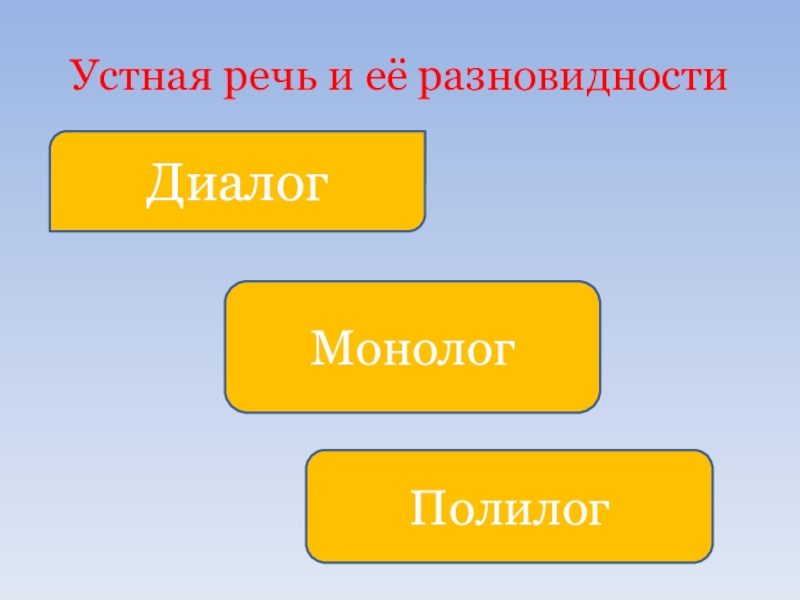 Устная речь и её разновидности

Диалог

Монолог

Полилог